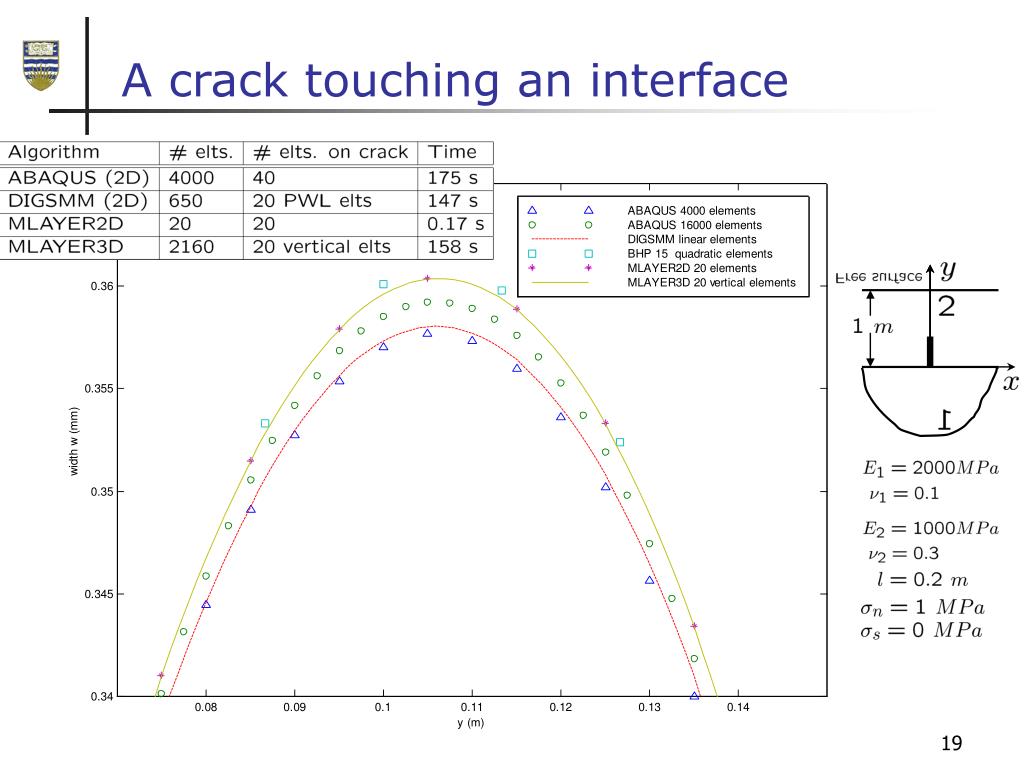 A crack touching an interface

| Algorithm | # elts. | # elts. on crack | Time |
|---|---|---|---|
| ABAQUS (2D) | 4000 | 40 | 175 s |
| DIGSMM (2D) | 650 | 20 PWL elts | 147 s |
| MLAYER2D | 20 | 20 | 0.17 s |
| MLAYER3D | 2160 | 20 vertical elts | 158 s |

ABAQUS 4000 elements
ABAQUS 16000 elements
DIGSMM linear elements
BHP 15 quadratic elements
MLAYER2D 20 elements
MLAYER3D 20 vertical elements

0.36
0.355
0.35
0.345
0.34
width w (mm)
0.08 0.09 0.1 0.11 0.12 0.13 0.14
y (m)

Free surface
$y$
2
1 $m$
$x$
1

$E_1 = 2000MPa$
$\nu_1 = 0.1$
$E_2 = 1000MPa$
$\nu_2 = 0.3$
$l = 0.2\ m$
$\sigma_n = 1\ MPa$
$\sigma_s = 0\ MPa$

19